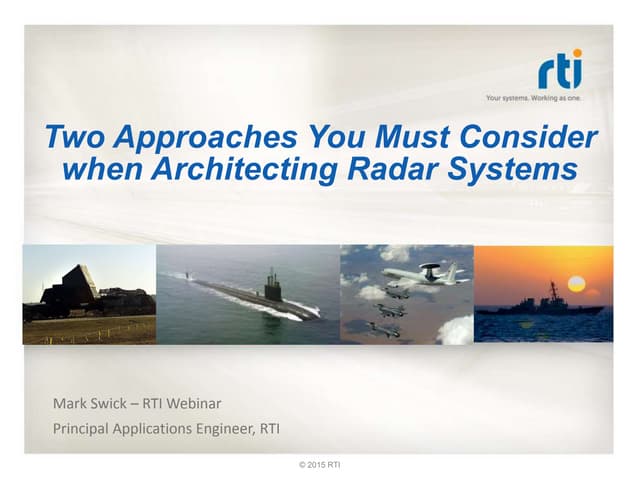 rti
Your systems. Working as one.

Two Approaches You Must Consider when Architecting Radar Systems

Mark Swick – RTI Webinar

Principal Applications Engineer, RTI

© 2015 RTI